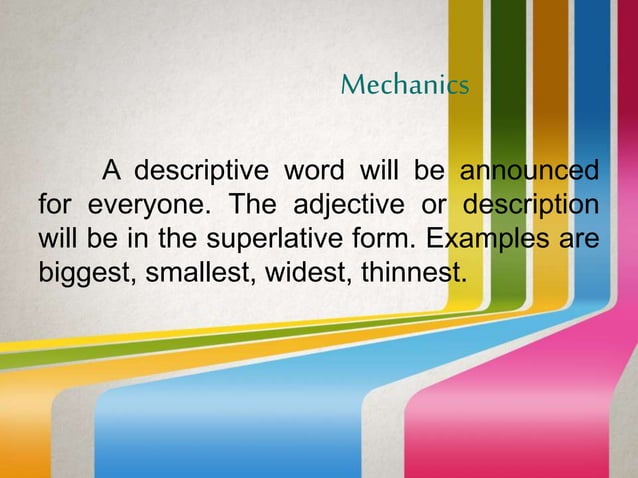 Mechanics

A descriptive word will be announced for everyone. The adjective or description will be in the superlative form. Examples are biggest, smallest, widest, thinnest.